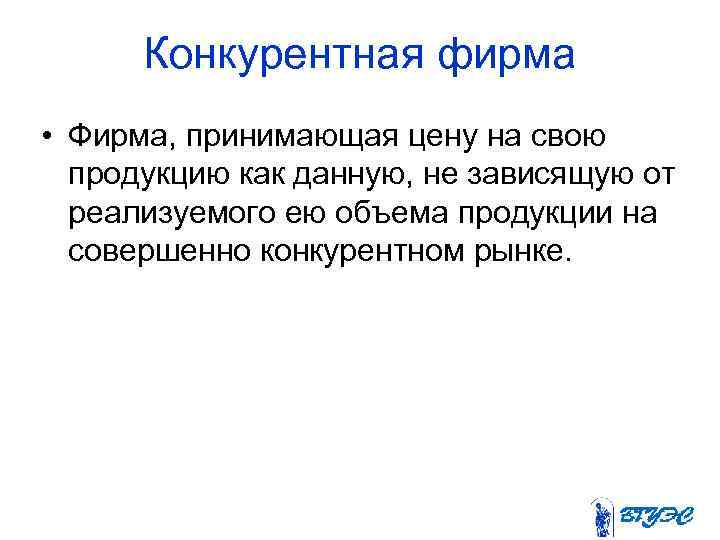 Конкурентная фирма

• Фирма, принимающая цену на свою продукцию как данную, не зависящую от реализуемого ею объема продукции на совершенно конкурентном рынке.

ВГУЭС